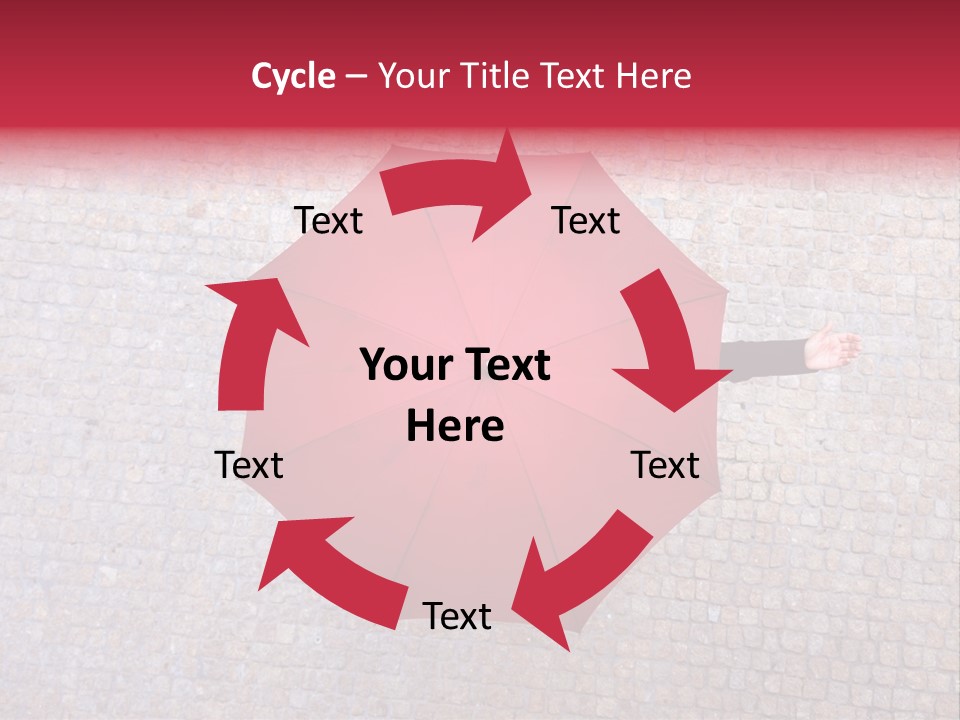 Cycle – Your Title Text Here

Text

Text

Your Text Here

Text

Text

Text